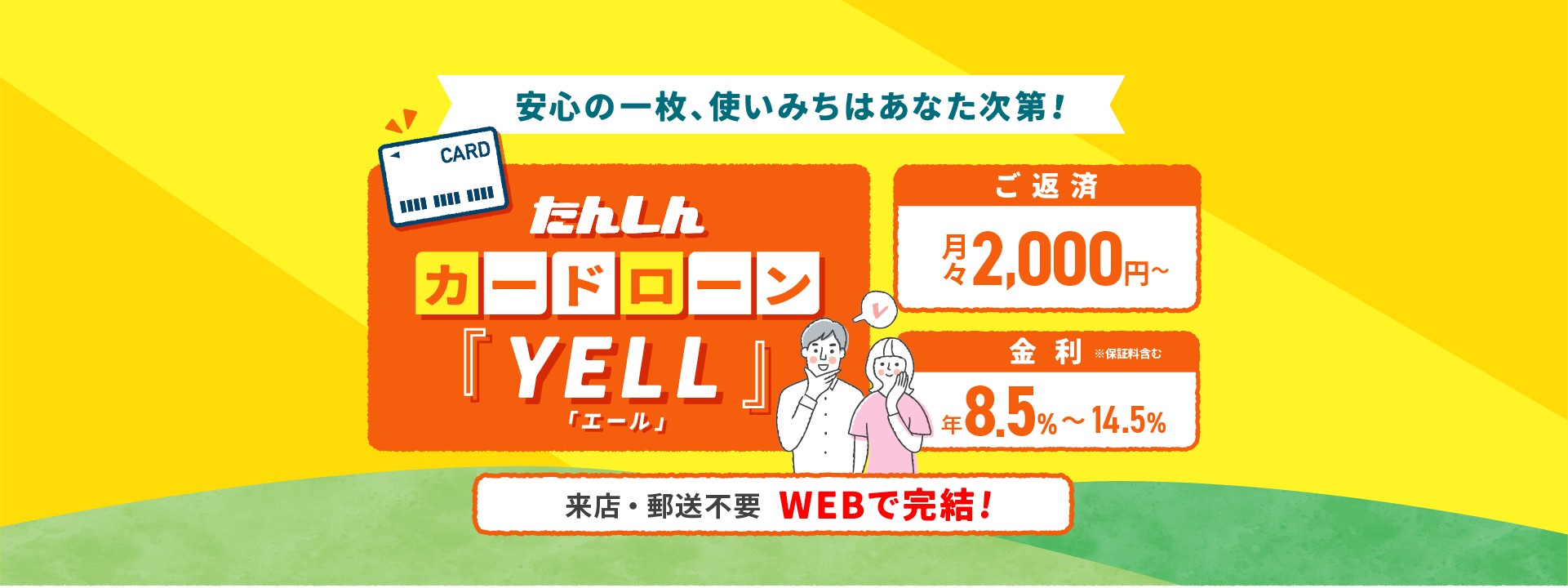 安心の一枚、使いみちはあなた次第！

CARD

たんしん
カードローン
『YELL』
「エール」

ご返済
月々2,000円～

金利 ※保証料含む
年8.5%～14.5%

来店・郵送不要 WEBで完結！